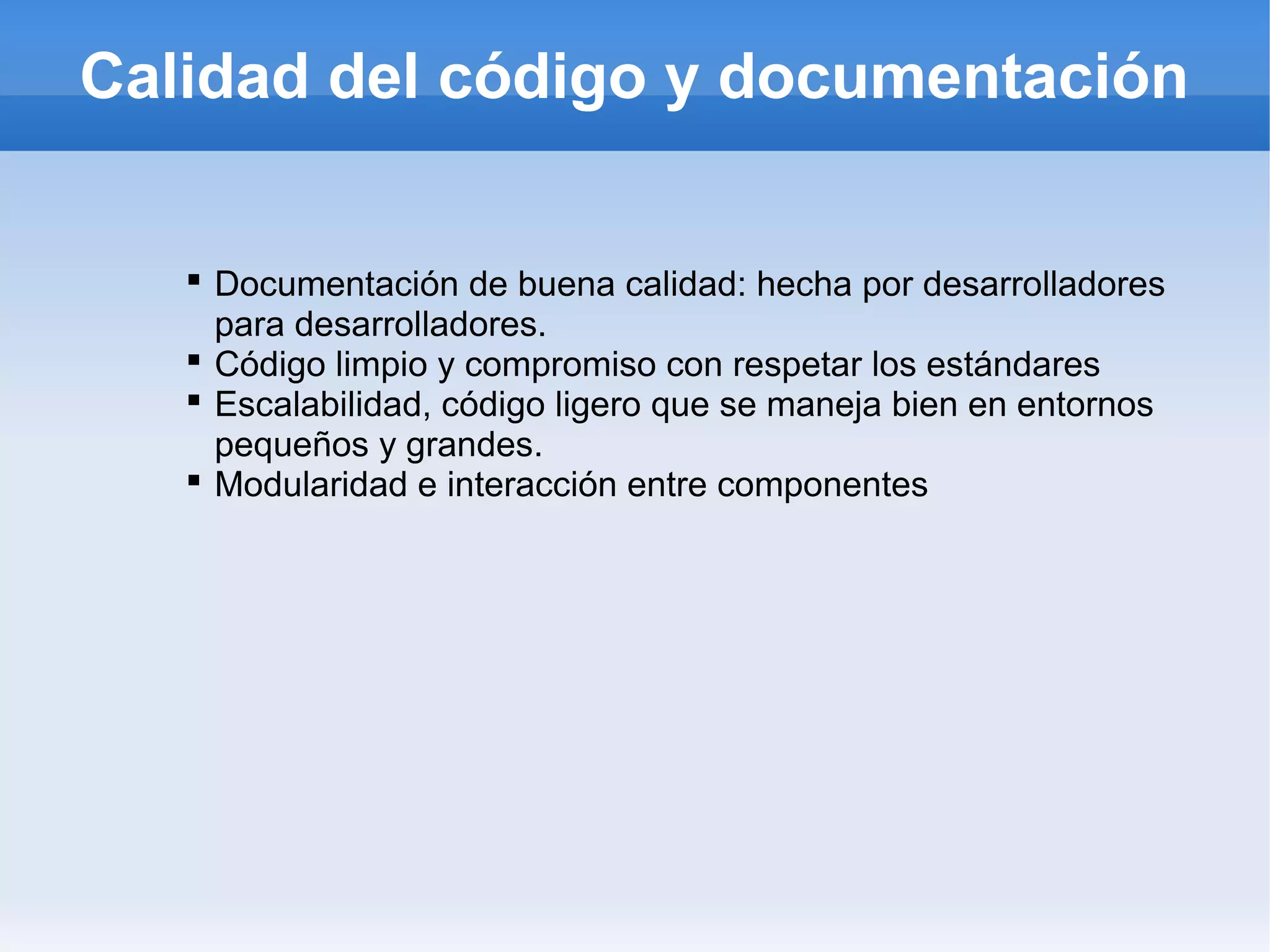 Calidad del código y documentación

- Documentación de buena calidad: hecha por desarrolladores para desarrolladores.
- Código limpio y compromiso con respetar los estándares
- Escalabilidad, código ligero que se maneja bien en entornos pequeños y grandes.
- Modularidad e interacción entre componentes